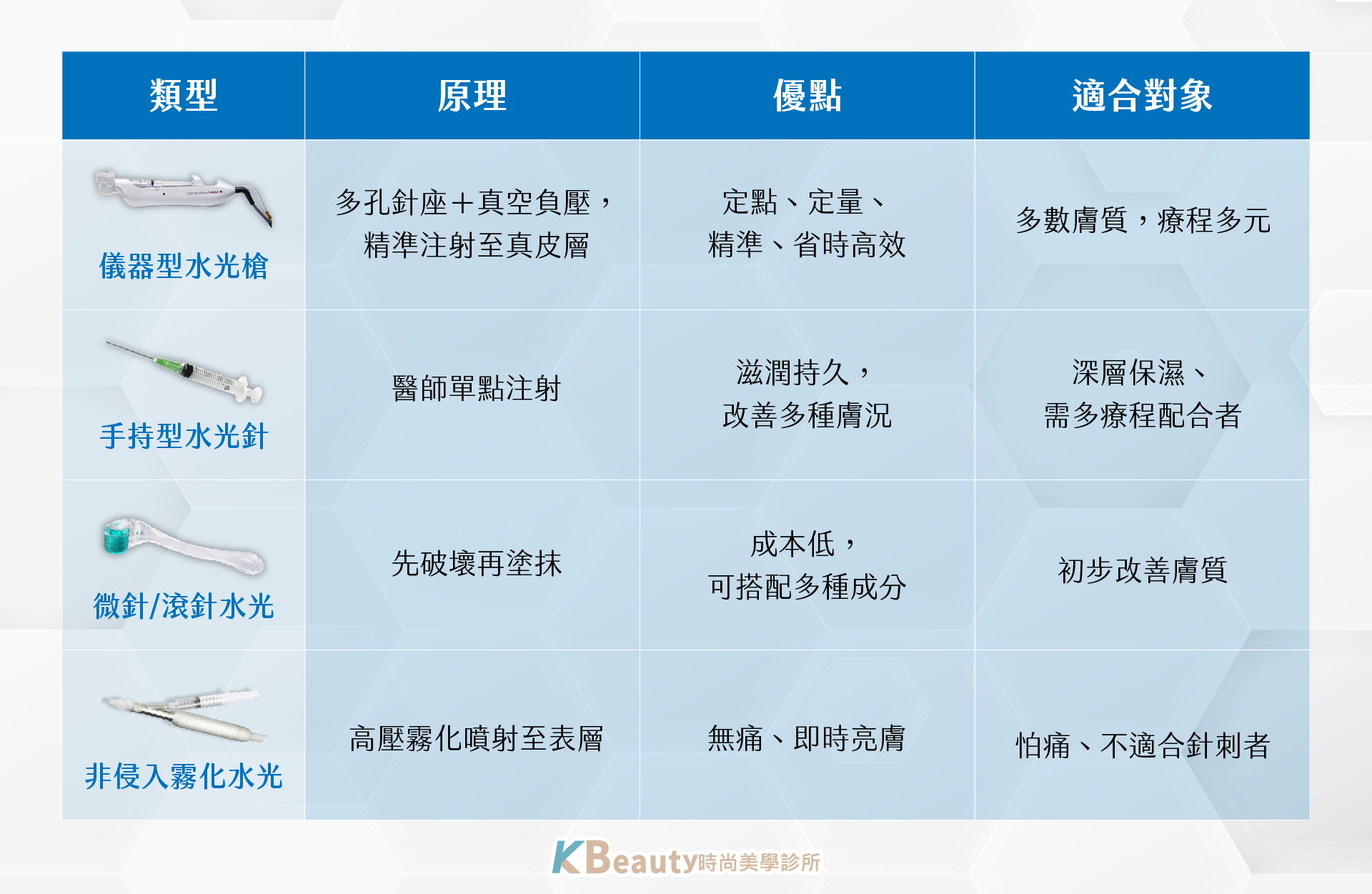 | 類型 | 原理 | 優點 | 適合對象 |
|---|---|---|---|
| 儀器型水光槍 | 多孔針座＋真空負壓，精準注射至真皮層 | 定點、定量、精準、省時高效 | 多數膚質，療程多元 |
| 手持型水光針 | 醫師單點注射 | 滋潤持久，改善多種膚況 | 深層保濕、需多療程配合者 |
| 微針/滾針水光 | 先破壞再塗抹 | 成本低，可搭配多種成分 | 初步改善膚質 |
| 非侵入霧化水光 | 高壓霧化噴射至表層 | 無痛、即時亮膚 | 怕痛、不適合針刺者 |

KBeauty時尚美學診所